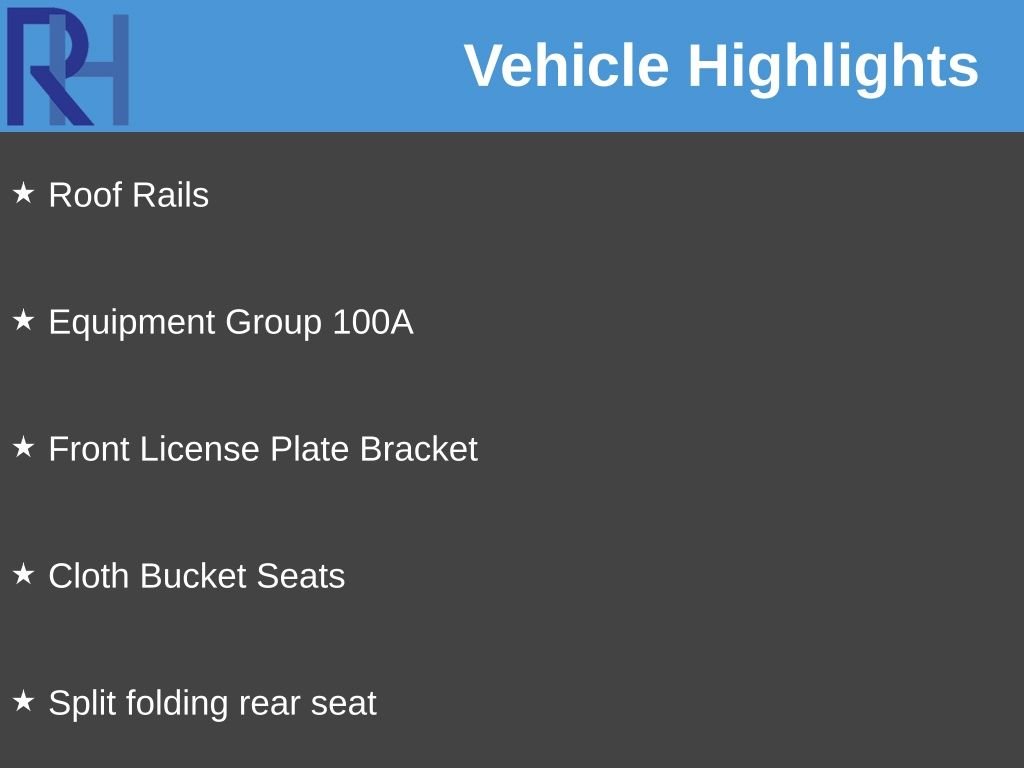 RH

Vehicle Highlights

★ Roof Rails

★ Equipment Group 100A

★ Front License Plate Bracket

★ Cloth Bucket Seats

★ Split folding rear seat